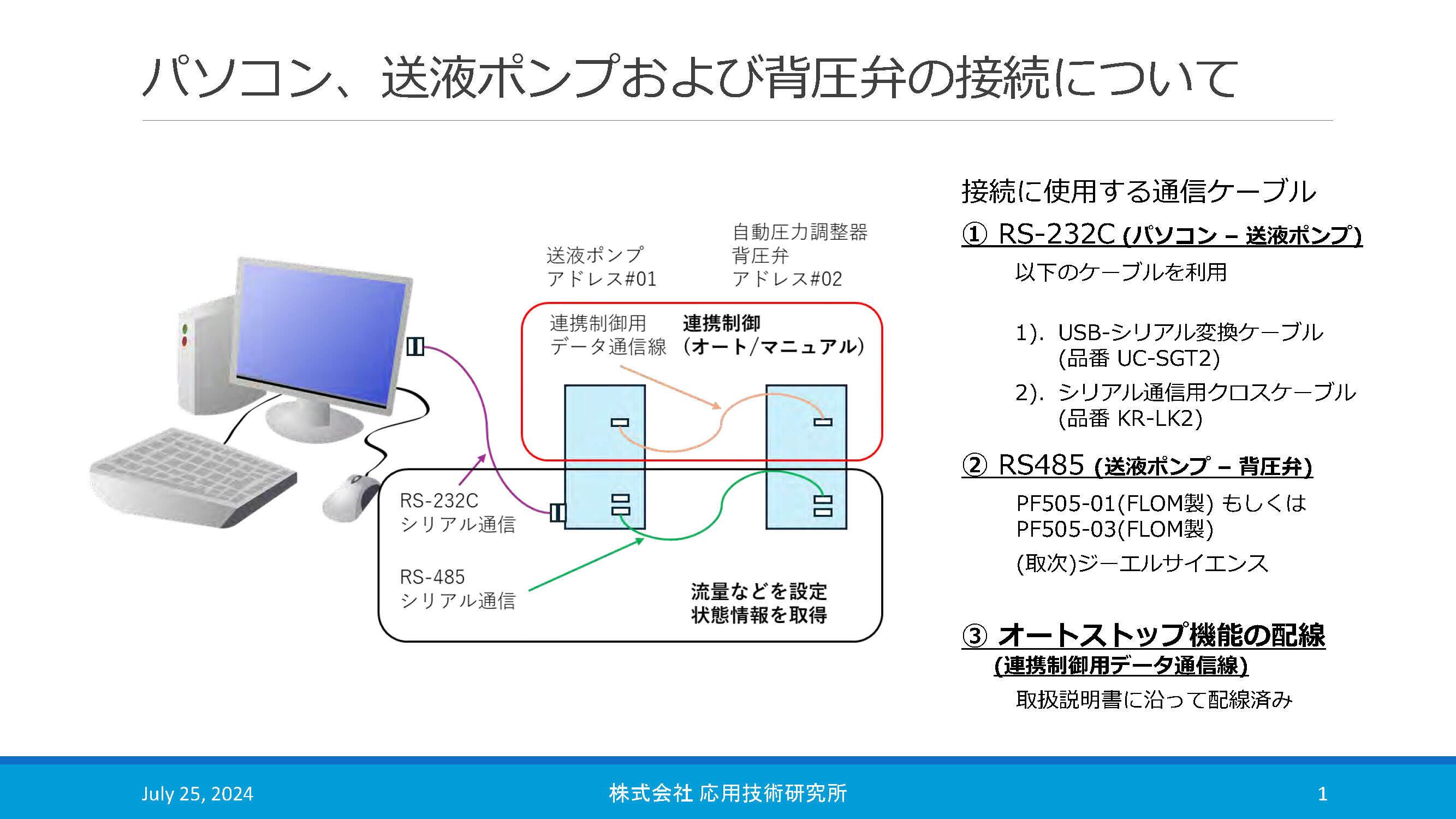 パソコン、送液ポンプおよび背圧弁の接続について

送液ポンプ
アドレス#01

自動圧力調整器
背圧弁
アドレス#02

連携制御用
データ通信線

連携制御
(オート/マニュアル)

RS-232C
シリアル通信

RS-485
シリアル通信

流量などを設定
状態情報を取得

接続に使用する通信ケーブル

① RS-232C (パソコン – 送液ポンプ)

以下のケーブルを利用

1). USB-シリアル変換ケーブル
(品番 UC-SGT2)

2). シリアル通信用クロスケーブル
(品番 KR-LK2)

② RS485 (送液ポンプ – 背圧弁)

PF505-01(FLOM製) もしくは
PF505-03(FLOM製)

(取次)ジーエルサイエンス

③ オートストップ機能の配線
(連携制御用データ通信線)

取扱説明書に沿って配線済み

July 25, 2024

株式会社 応用技術研究所

1